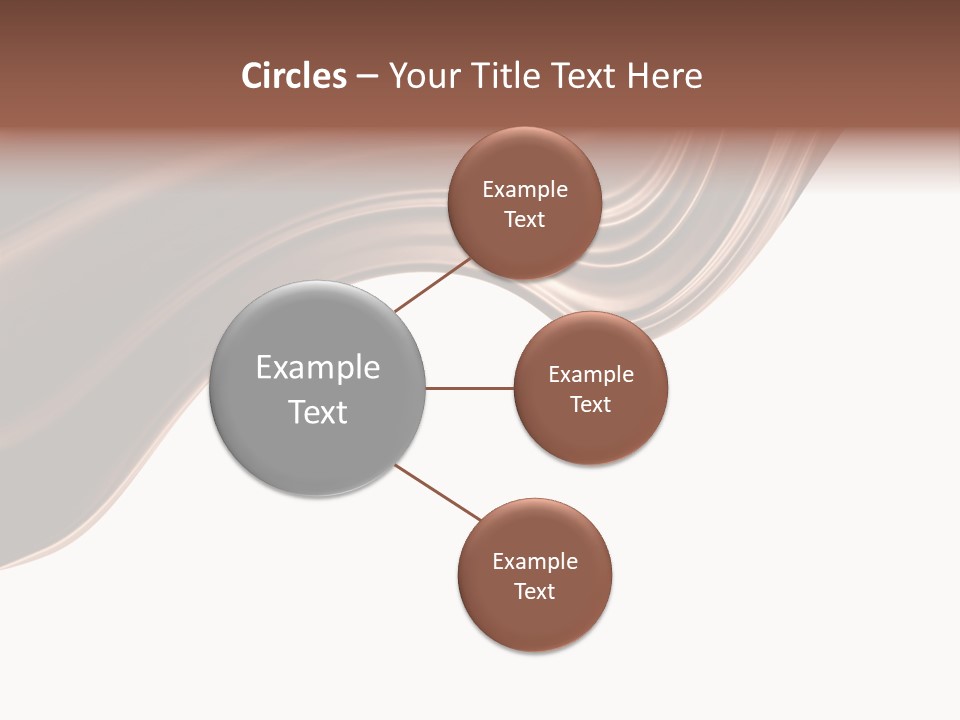 Circles – Your Title Text Here

Example Text

Example Text

Example Text

Example Text